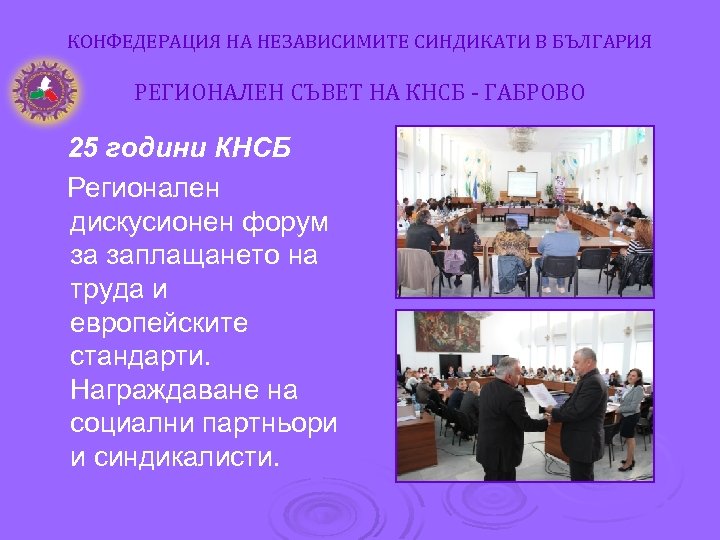 КОНФЕДЕРАЦИЯ НА НЕЗАВИСИМИТЕ СИНДИКАТИ В БЪЛГАРИЯ

РЕГИОНАЛЕН СЪВЕТ НА КНСБ - ГАБРОВО

25 години КНСБ

Регионален дискусионен форум за заплащането на труда и европейските стандарти. Награждаване на социални партньори и синдикалисти.